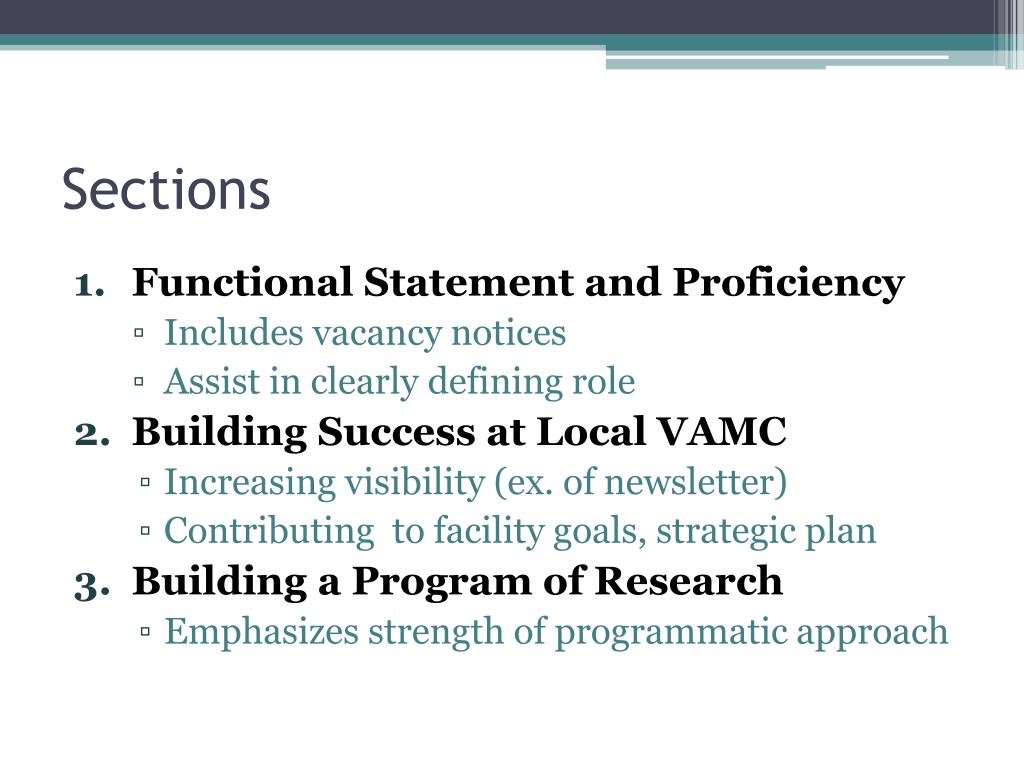 Sections

1. Functional Statement and Proficiency
▫ Includes vacancy notices
▫ Assist in clearly defining role
2. Building Success at Local VAMC
▫ Increasing visibility (ex. of newsletter)
▫ Contributing to facility goals, strategic plan
3. Building a Program of Research
▫ Emphasizes strength of programmatic approach